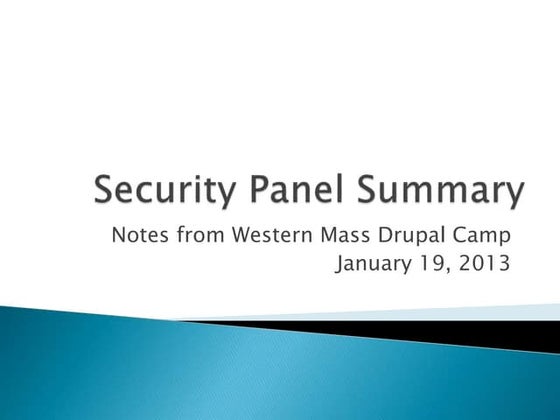 Security Panel Summary

Notes from Western Mass Drupal Camp
January 19, 2013